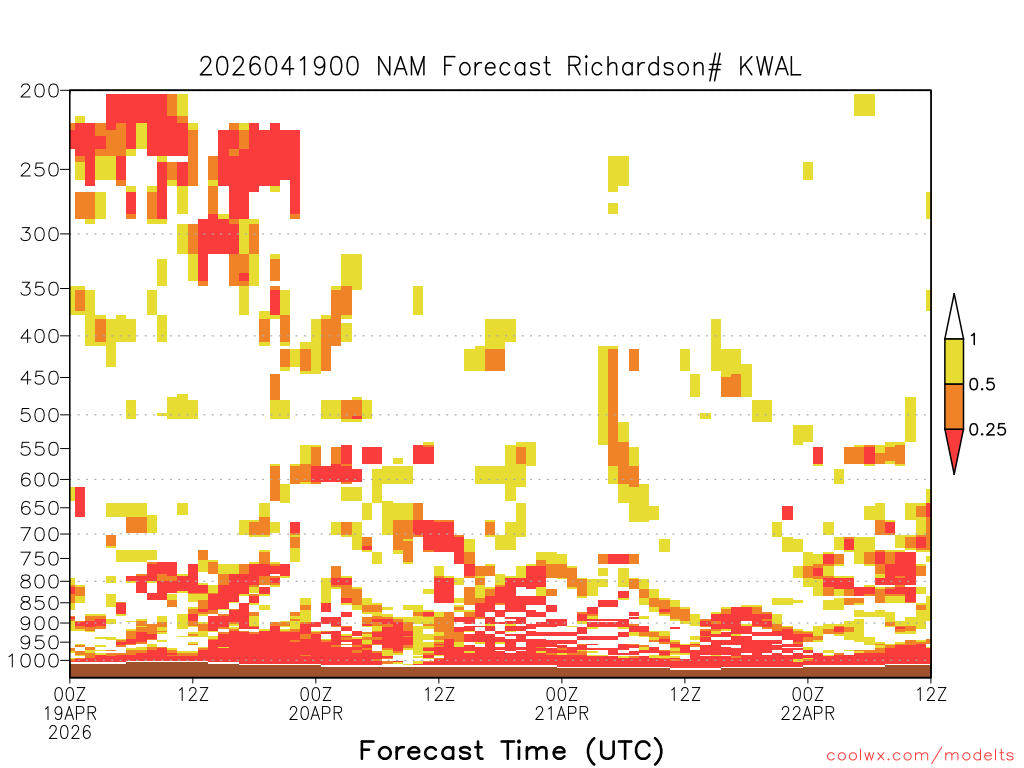 2026041900 NAM Forecast Richardson# KWAL

200
250
300
350
400
450
500
550
600
650
700
750
800
850
900
950
1000

1
0.5
0.25

00Z
19APR
2026
12Z
00Z
20APR
12Z
00Z
21APR
12Z
00Z
22APR
12Z

Forecast Time (UTC)

coolwx.com/modelts